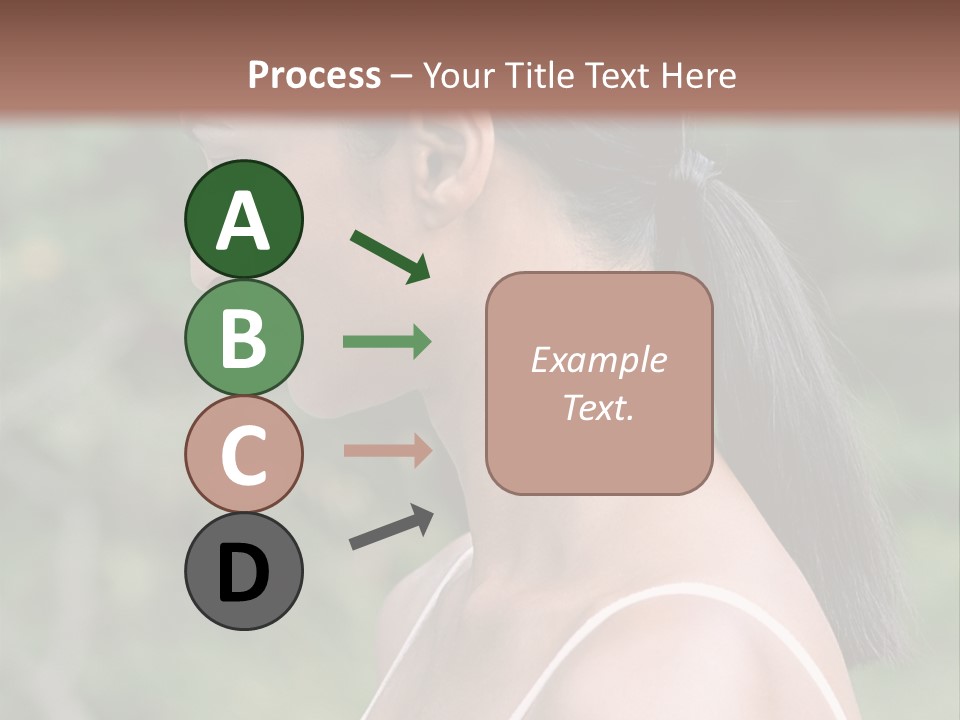 Process – Your Title Text Here

A

B

C

D

Example Text.